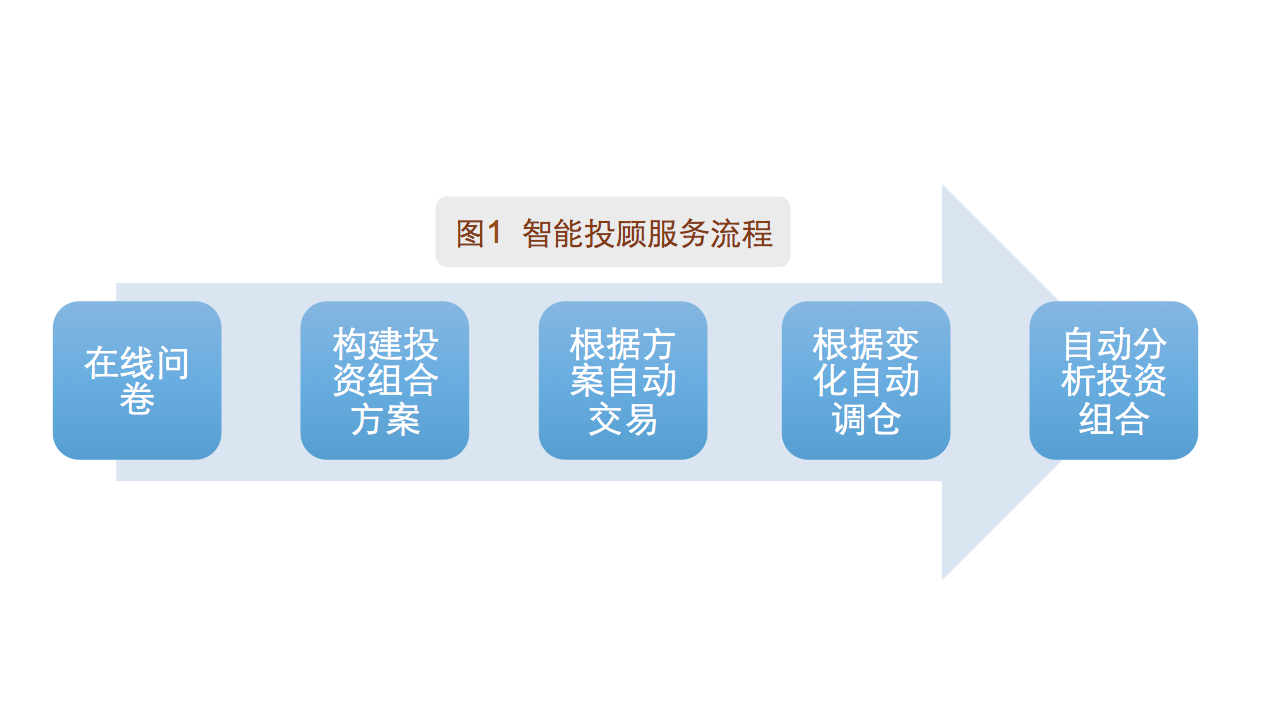 图1 智能投顾服务流程

在线问卷

构建投资组合方案

根据方案自动交易

根据变化自动调仓

自动分析投资组合